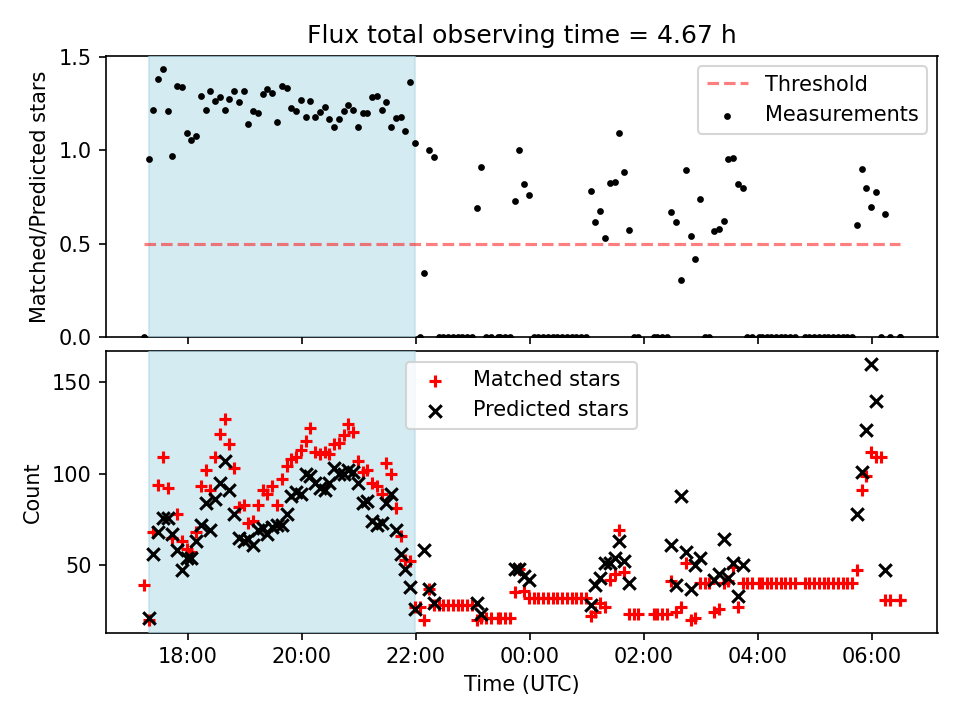 Flux total observing time = 4.67 h

Threshold
Measurements

Matched/Predicted stars

1.5
1.0
0.5
0.0

Matched stars
Predicted stars

Count

150
100
50

18:00
20:00
22:00
00:00
02:00
04:00
06:00

Time (UTC)